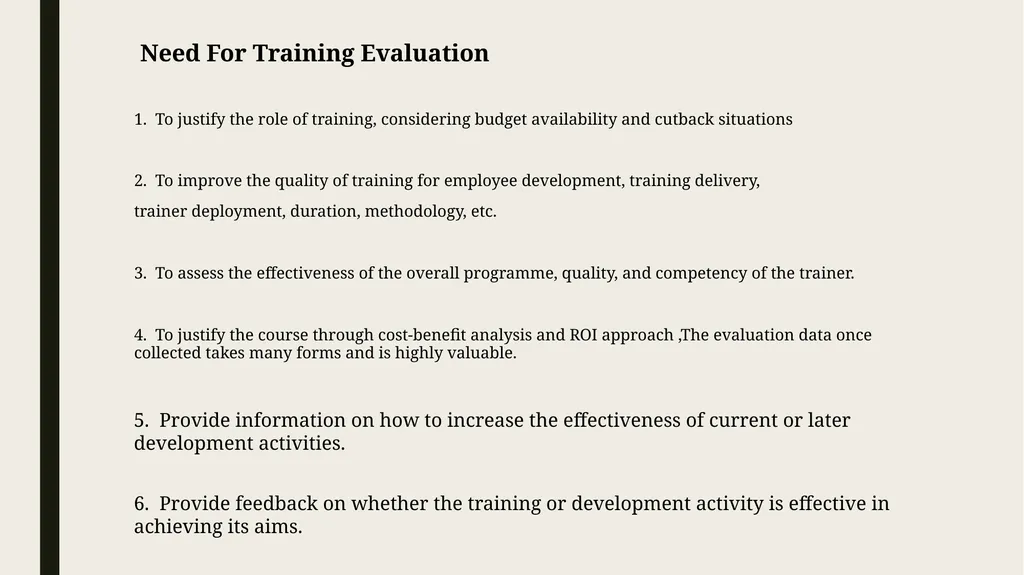 Need For Training Evaluation

1. To justify the role of training, considering budget availability and cutback situations

2. To improve the quality of training for employee development, training delivery, trainer deployment, duration, methodology, etc.

3. To assess the effectiveness of the overall programme, quality, and competency of the trainer.

4. To justify the course through cost-benefit analysis and ROI approach ,The evaluation data once collected takes many forms and is highly valuable.

5. Provide information on how to increase the effectiveness of current or later development activities.

6. Provide feedback on whether the training or development activity is effective in achieving its aims.